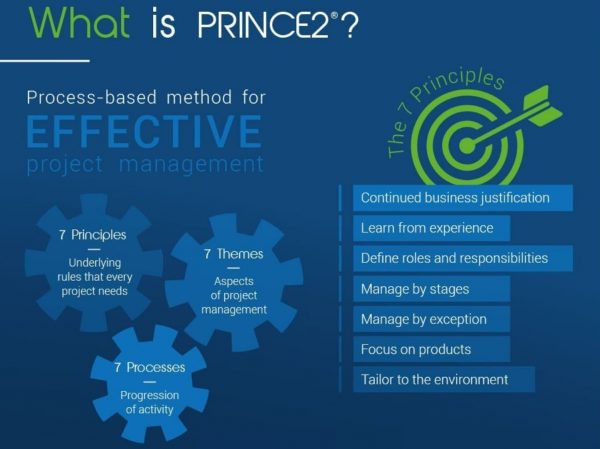 What is PRINCE2®?

Process-based method for
EFFECTIVE
project management

7 Principles
—
Underlying rules that every project needs

7 Themes
—
Aspects of project management

7 Processes
—
Progression of activity

The 7 Principles

Continued business justification
Learn from experience
Define roles and responsibilities
Manage by stages
Manage by exception
Focus on products
Tailor to the environment